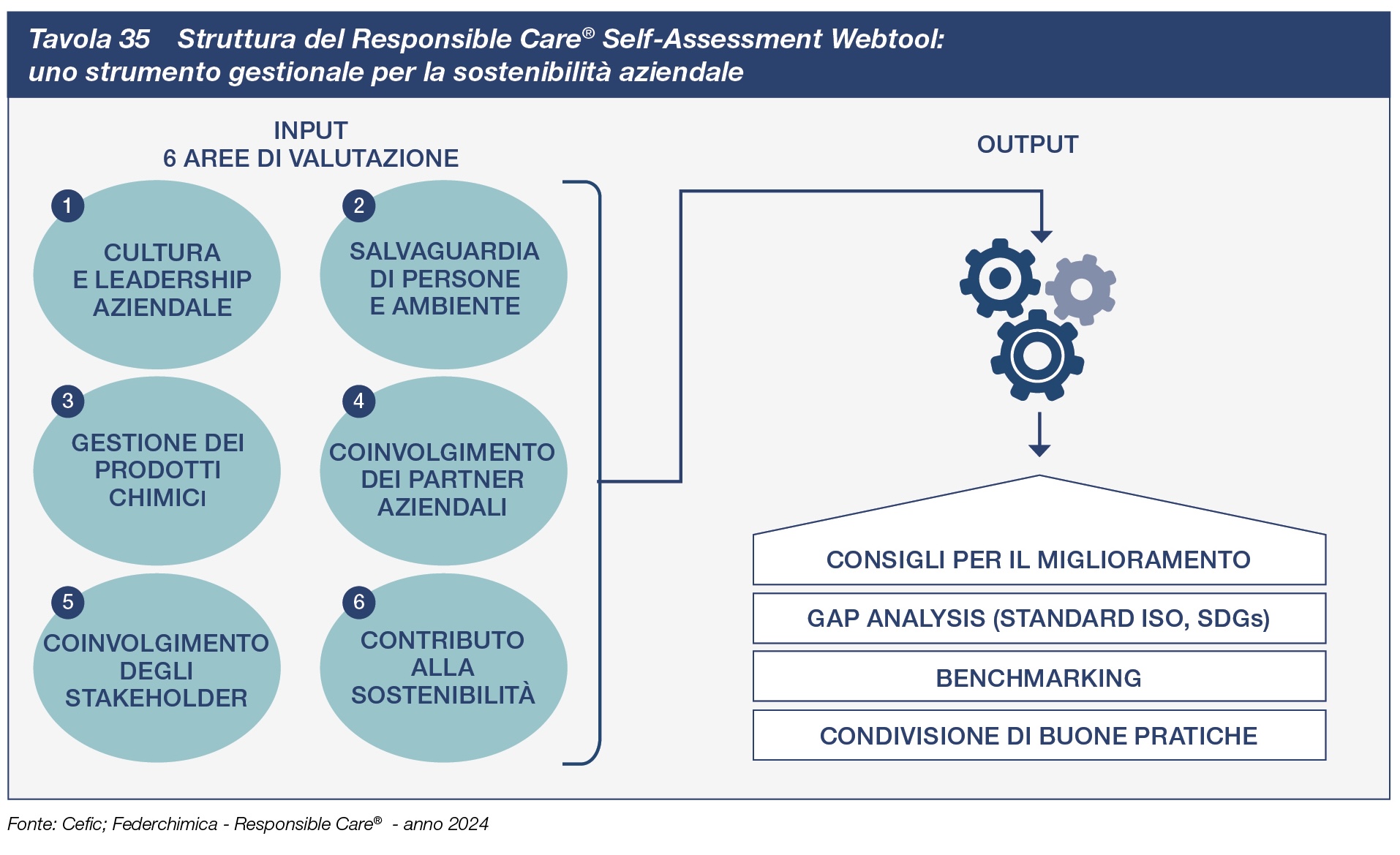 Tavola 35 Struttura del Responsible Care® Self-Assessment Webtool: uno strumento gestionale per la sostenibilità aziendale

INPUT
6 AREE DI VALUTAZIONE

1
CULTURA E LEADERSHIP AZIENDALE

2
SALVAGUARDIA DI PERSONE E AMBIENTE

3
GESTIONE DEI PRODOTTI CHIMICI

4
COINVOLGIMENTO DEI PARTNER AZIENDALI

5
COINVOLGIMENTO DEGLI STAKEHOLDER

6
CONTRIBUTO ALLA SOSTENIBILITÀ

OUTPUT

CONSIGLI PER IL MIGLIORAMENTO

GAP ANALYSIS (STANDARD ISO, SDGs)

BENCHMARKING

CONDIVISIONE DI BUONE PRATICHE

Fonte: Cefic; Federchimica - Responsible Care® - anno 2024